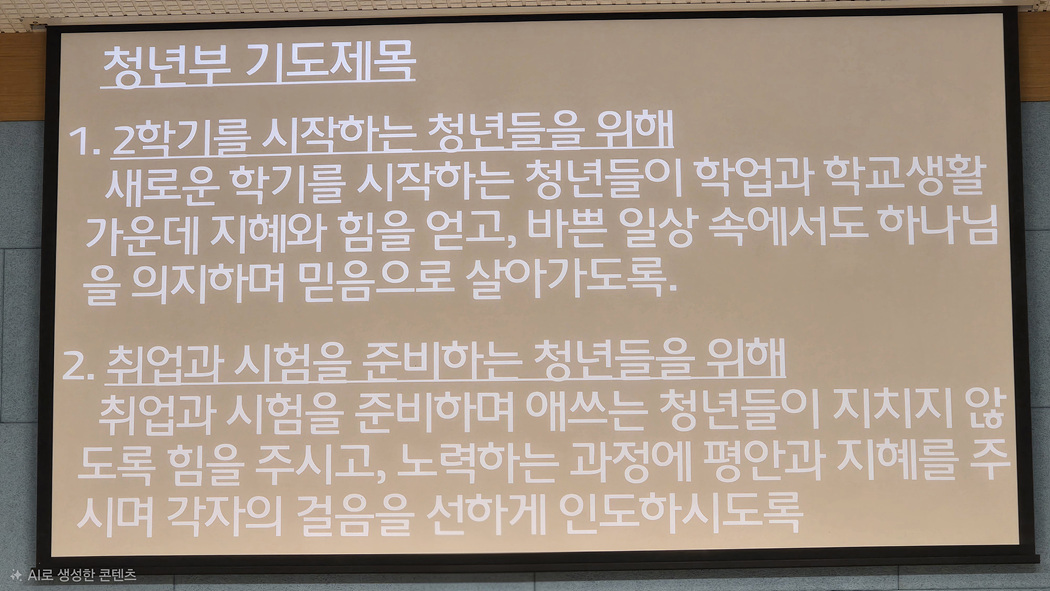 청년부 기도제목

1. 2학기를 시작하는 청년들을 위해
새로운 학기를 시작하는 청년들이 학업과 학교생활 가운데 지혜와 힘을 얻고, 바쁜 일상 속에서도 하나님을 의지하며 믿음으로 살아가도록.

2. 취업과 시험을 준비하는 청년들을 위해
취업과 시험을 준비하며 애쓰는 청년들이 지치지 않도록 힘을 주시고, 노력하는 과정에 평안과 지혜를 주시며 각자의 걸음을 선하게 인도하시도록

AI로 생성한 콘텐츠